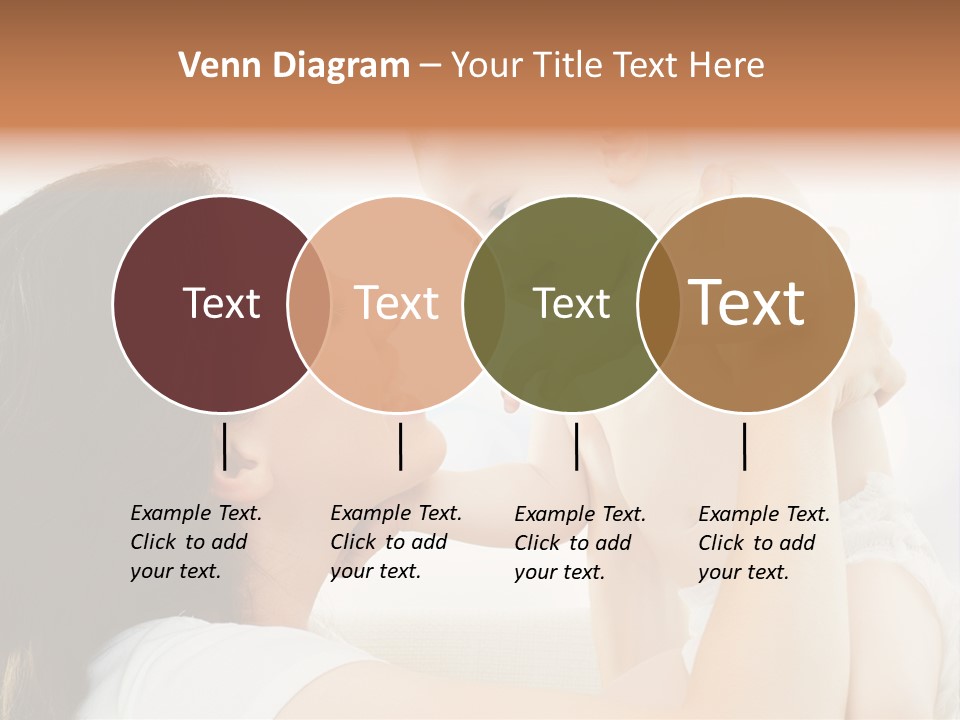 Venn Diagram – Your Title Text Here

Text

Text

Text

Text

Example Text. Click to add your text.

Example Text. Click to add your text.

Example Text. Click to add your text.

Example Text. Click to add your text.